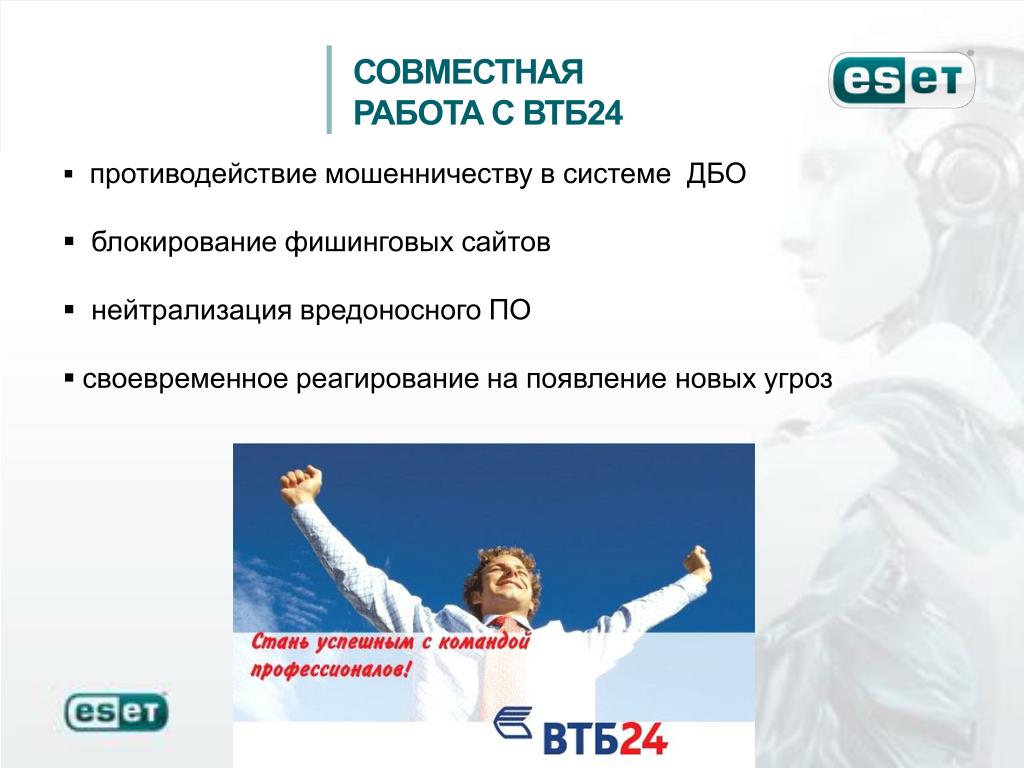 СОВМЕСТНАЯ
РАБОТА С ВТБ24

eset

▪ противодействие мошенничеству в системе ДБО

▪ блокирование фишинговых сайтов

▪ нейтрализация вредоносного ПО

▪ своевременное реагирование на появление новых угроз

Стань успешным с командой профессионалов!

ВТБ24

eset